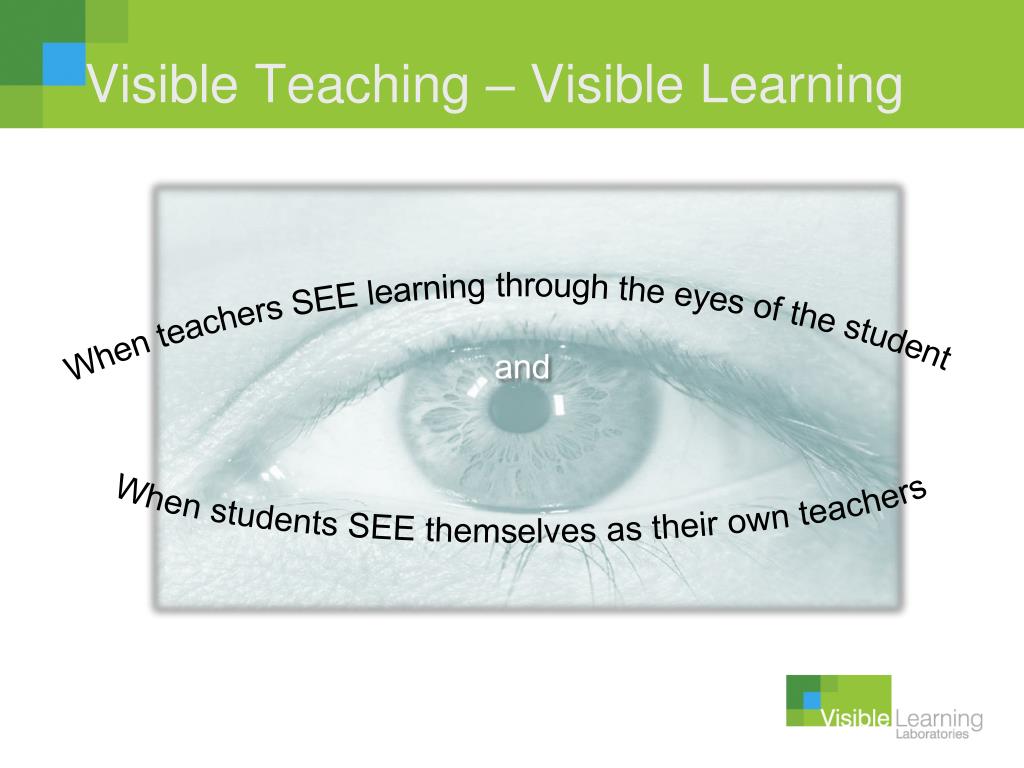 Visible Teaching – Visible Learning

When teachers SEE learning through the eyes of the student

and

When students SEE themselves as their own teachers

Visible Learning
Laboratories